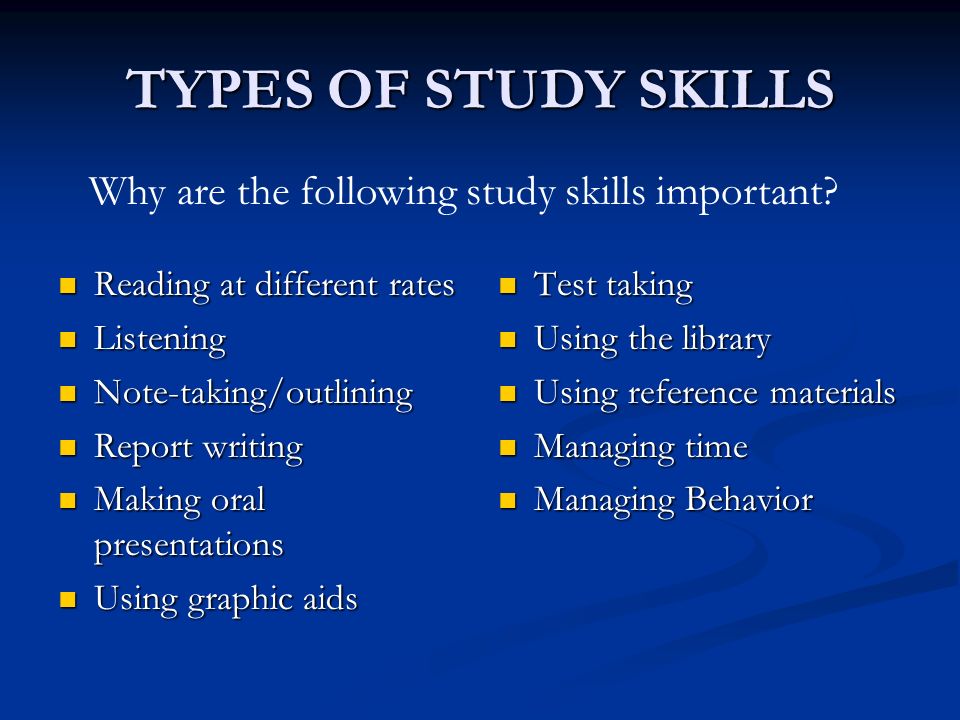 TYPES OF STUDY SKILLS

Why are the following study skills important?

- Reading at different rates
- Listening
- Note-taking/outlining
- Report writing
- Making oral presentations
- Using graphic aids

- Test taking
- Using the library
- Using reference materials
- Managing time
- Managing Behavior